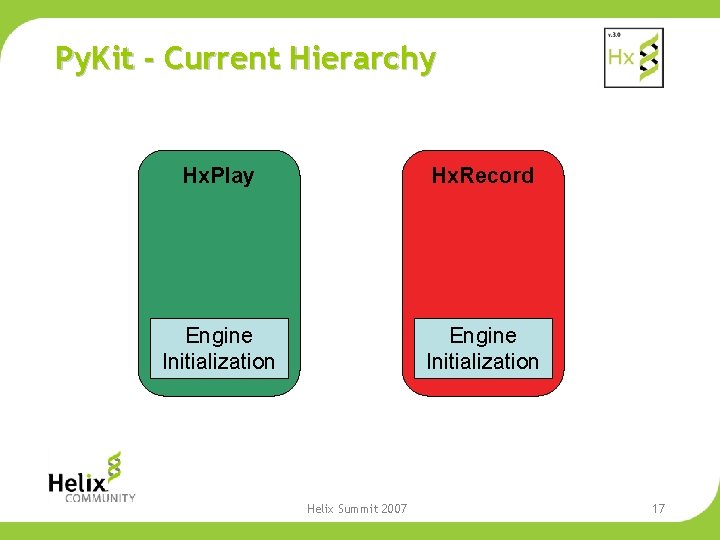 PyKit - Current Hierarchy

v.3.0
Hx

HxPlay

Engine Initialization

HxRecord

Engine Initialization

Helix COMMUNITY

Helix Summit 2007

17